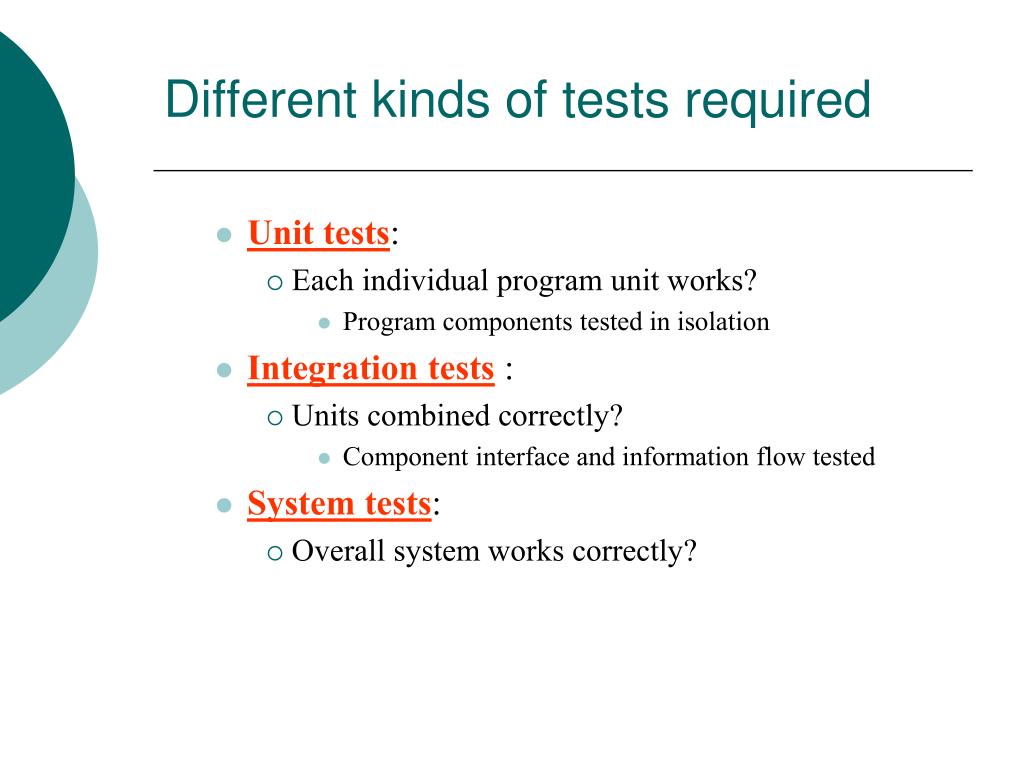 Different kinds of tests required

- Unit tests:
  - Each individual program unit works?
    - Program components tested in isolation
- Integration tests :
  - Units combined correctly?
    - Component interface and information flow tested
- System tests:
  - Overall system works correctly?